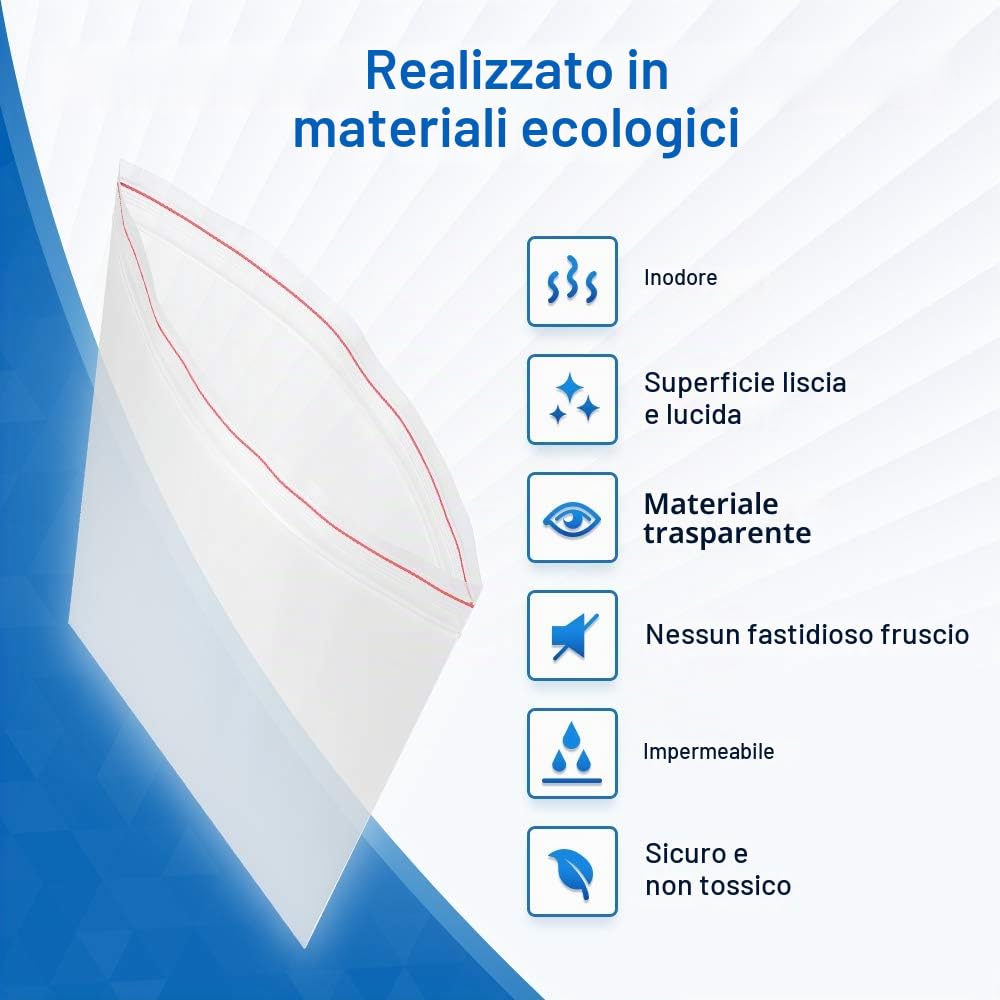 Realizzato in materiali ecologici

Inodore

Superficie liscia e lucida

Materiale trasparente

Nessun fastidioso fruscio

Impermeabile

Sicuro e non tossico